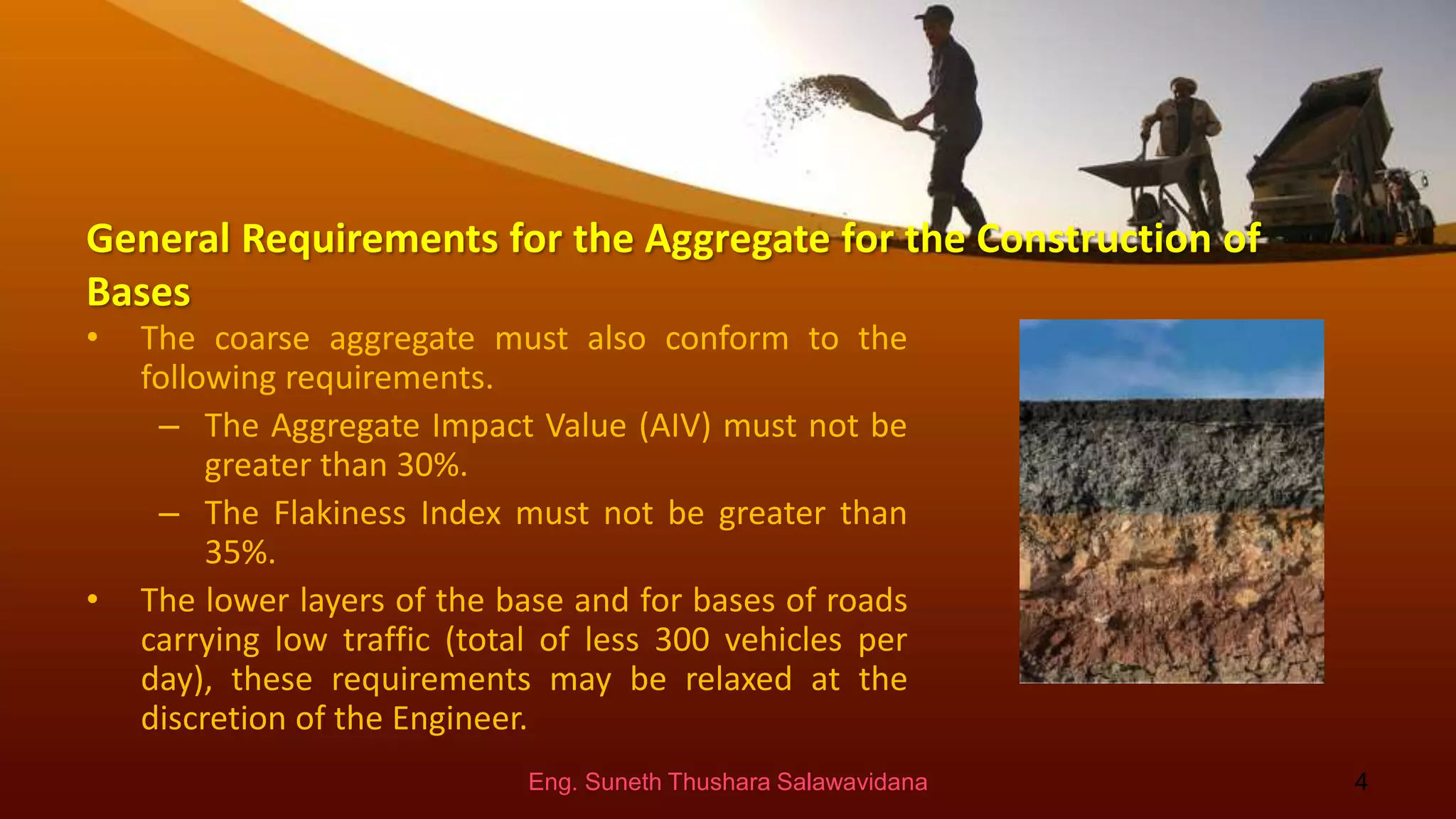 General Requirements for the Aggregate for the Construction of Bases

• The coarse aggregate must also conform to the following requirements.
 – The Aggregate Impact Value (AIV) must not be greater than 30%.
 – The Flakiness Index must not be greater than 35%.
• The lower layers of the base and for bases of roads carrying low traffic (total of less 300 vehicles per day), these requirements may be relaxed at the discretion of the Engineer.

Eng. Suneth Thushara Salawavidana

4